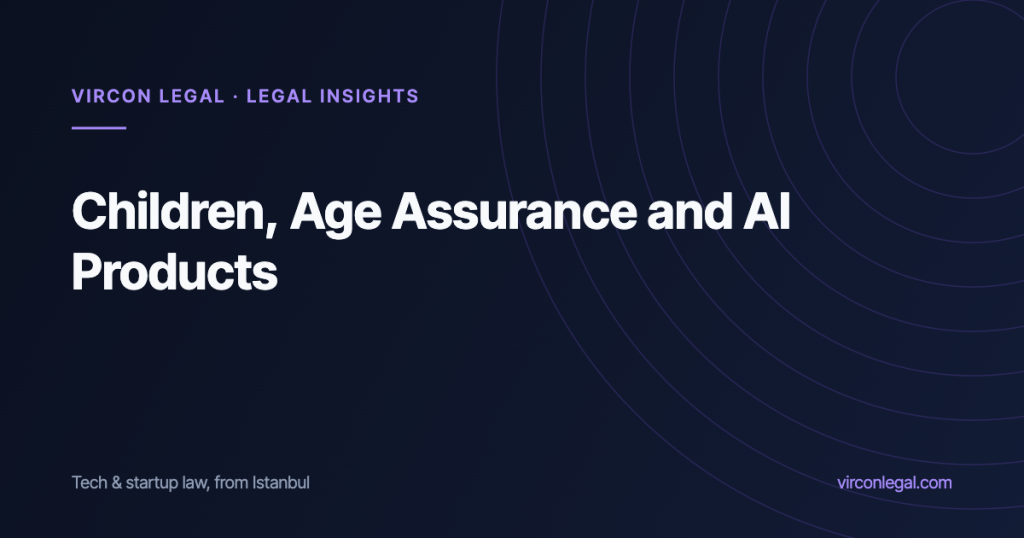 VIRCON LEGAL · LEGAL INSIGHTS

Children, Age Assurance and AI Products

Tech & startup law, from Istanbul

virconlegal.com